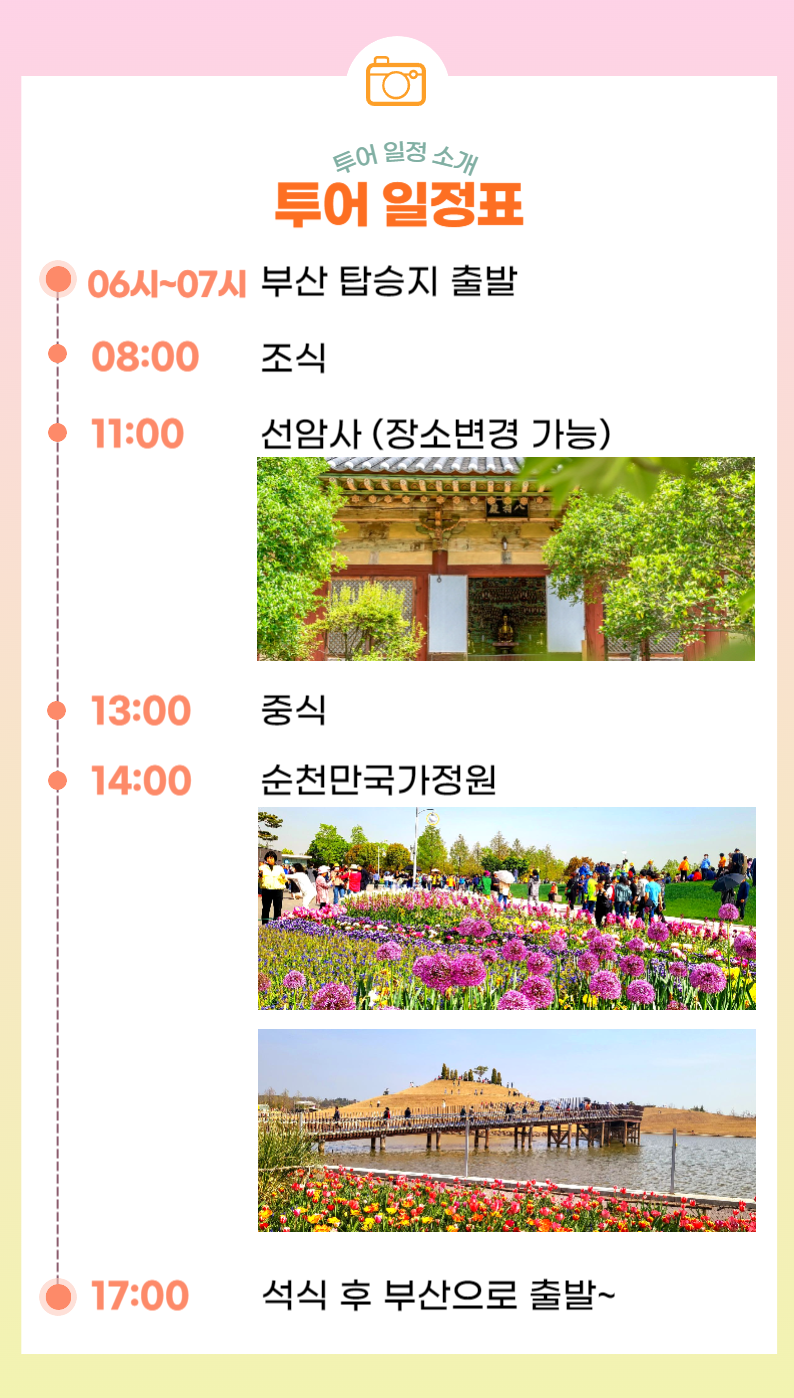 투어 일정 소개
투어 일정표

06시~07시 부산 탑승지 출발

08:00 조식

11:00 선암사 (장소변경 가능)

13:00 중식

14:00 순천만국가정원

17:00 석식 후 부산으로 출발~